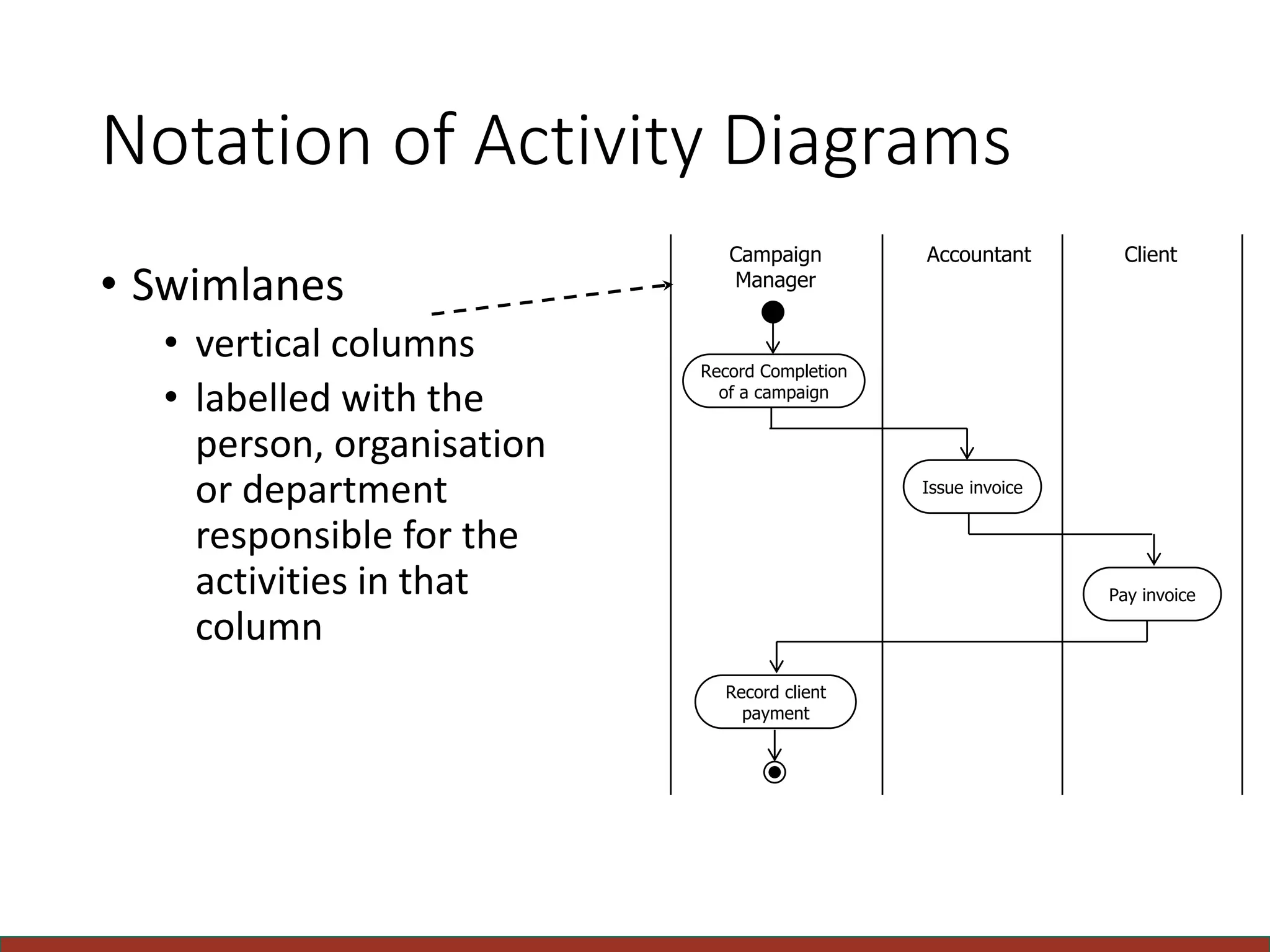 Notation of Activity Diagrams

• Swimlanes
  • vertical columns
  • labelled with the person, organisation or department responsible for the activities in that column

Campaign Manager

Accountant

Client

Record Completion of a campaign

Issue invoice

Pay invoice

Record client payment